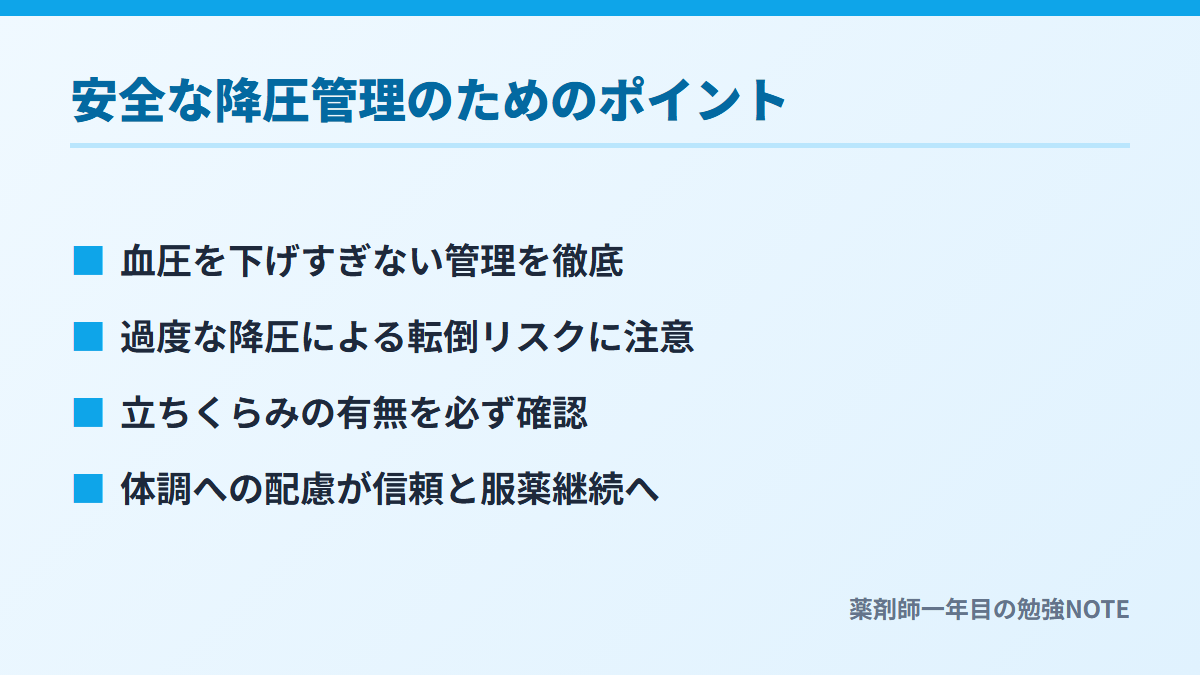 安全な降圧管理のためのポイント

■ 血圧を下げすぎない管理を徹底

■ 過度な降圧による転倒リスクに注意

■ 立ちくらみの有無を必ず確認

■ 体調への配慮が信頼と服薬継続へ

薬剤師一年目の勉強NOTE